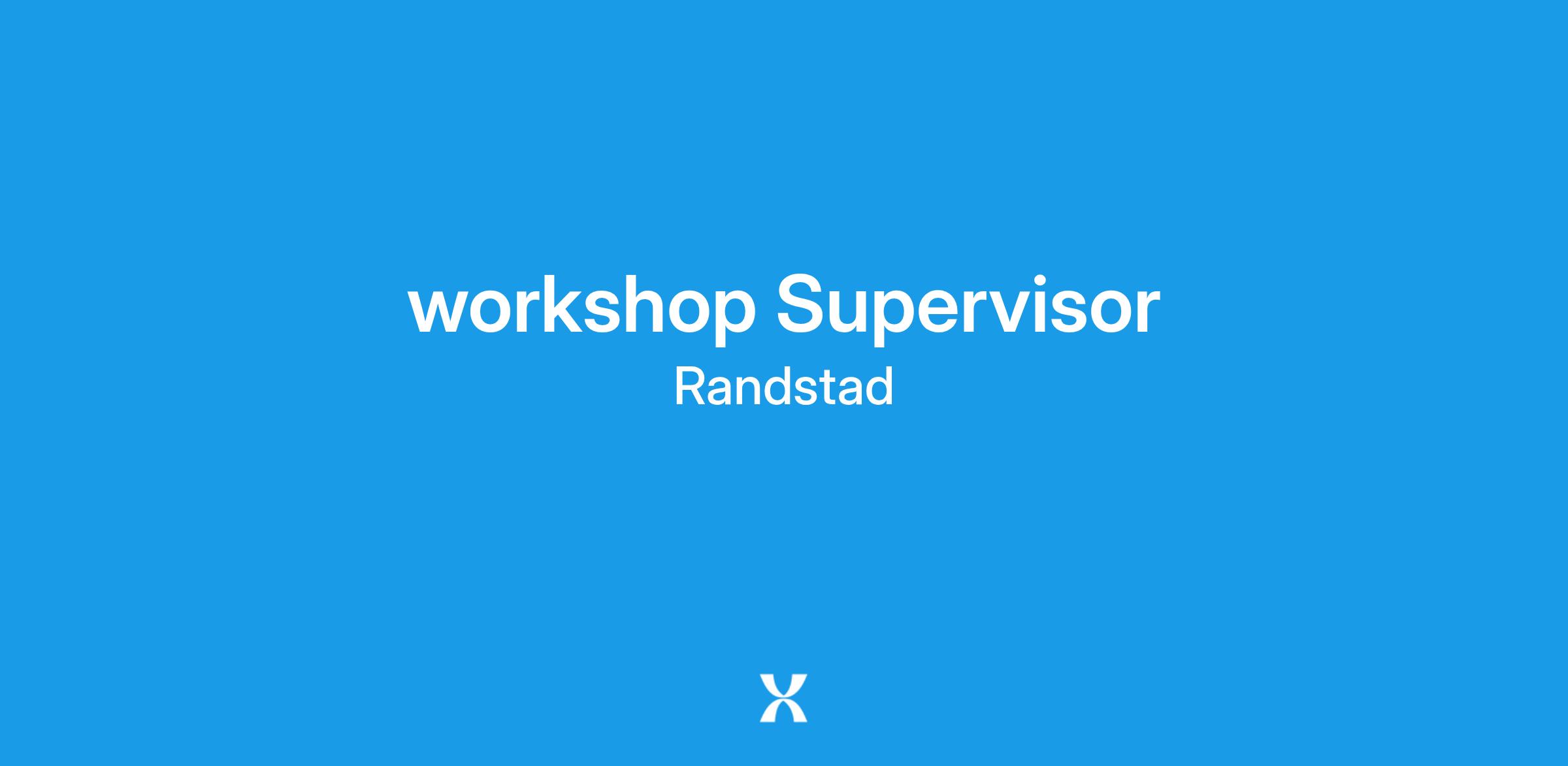 workshop Supervisor
Randstad